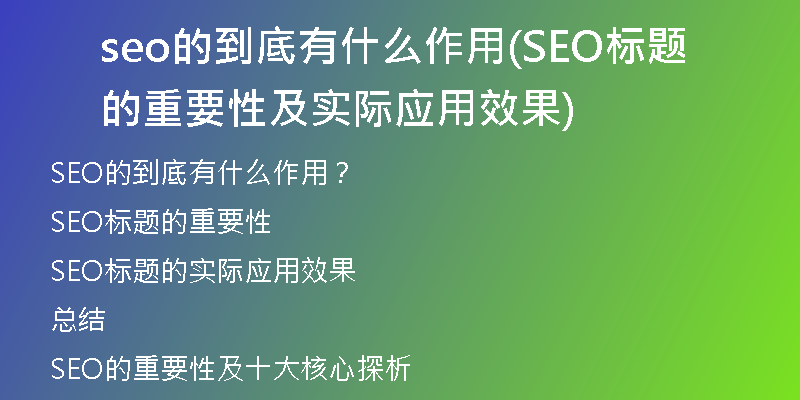 seo的到底有什么作用(SEO标题的重要性及实际应用效果)

SEO的到底有什么作用？

SEO标题的重要性

SEO标题的实际应用效果

总结

SEO的重要性及十大核心探析